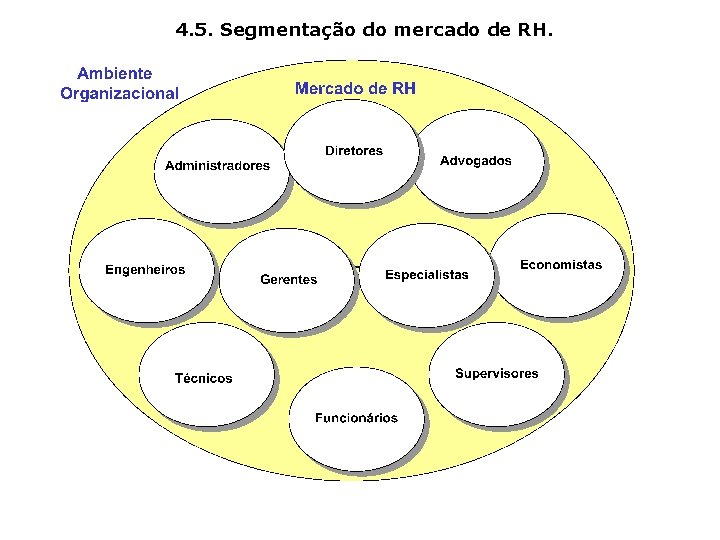 4.5. Segmentação do mercado de RH.

Ambiente Organizacional

Mercado de RH

Administradores

Diretores

Advogados

Engenheiros

Gerentes

Especialistas

Economistas

Técnicos

Funcionários

Supervisores